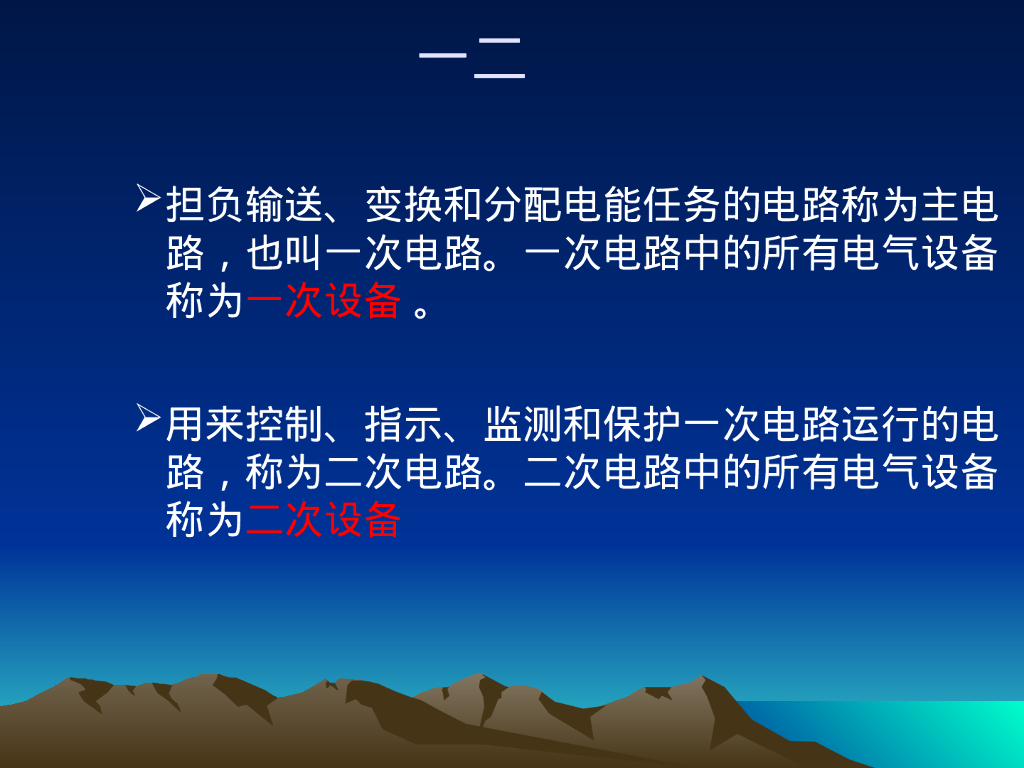 一二

➢担负输送、变换和分配电能任务的电路称为主电路，也叫一次电路。一次电路中的所有电气设备称为一次设备 。

➢用来控制、指示、监测和保护一次电路运行的电路，称为二次电路。二次电路中的所有电气设备称为二次设备